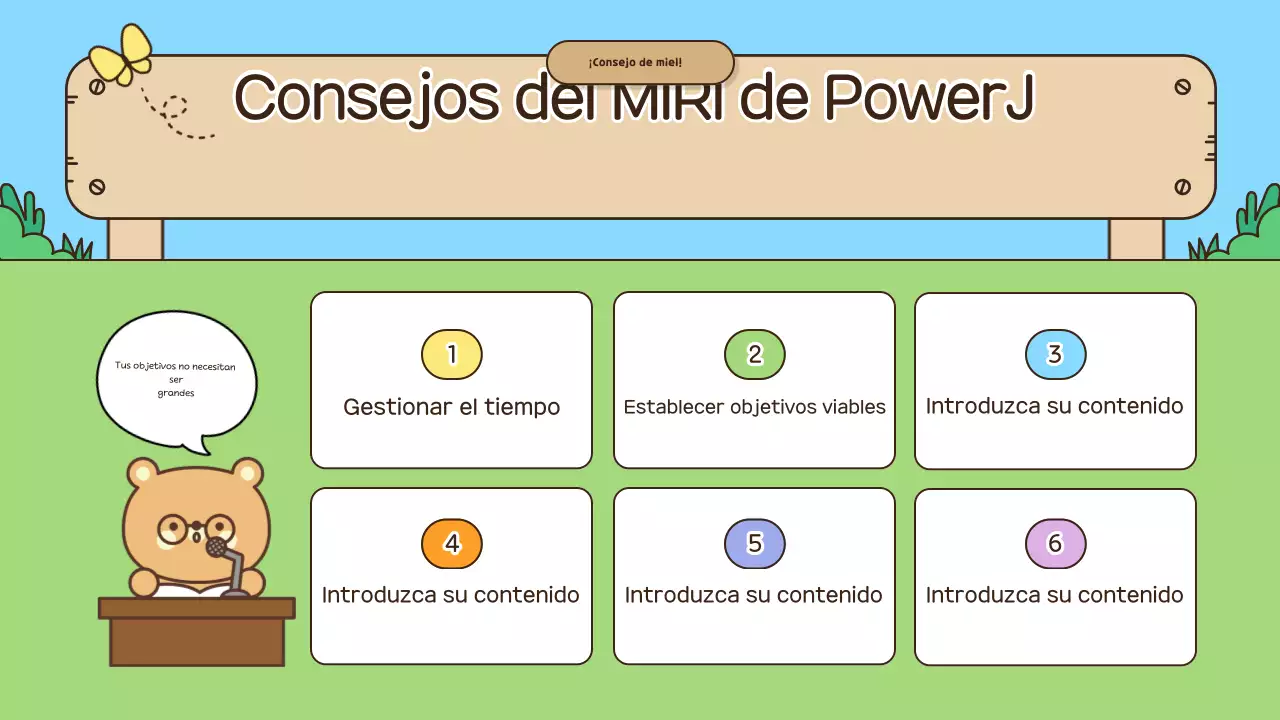 ¡Consejo de miel!

Consejos del MIRI de PowerJ

Tus objetivos no necesitan ser grandes

1
Gestionar el tiempo

2
Establecer objetivos viables

3
Introduzca su contenido

4
Introduzca su contenido

5
Introduzca su contenido

6
Introduzca su contenido